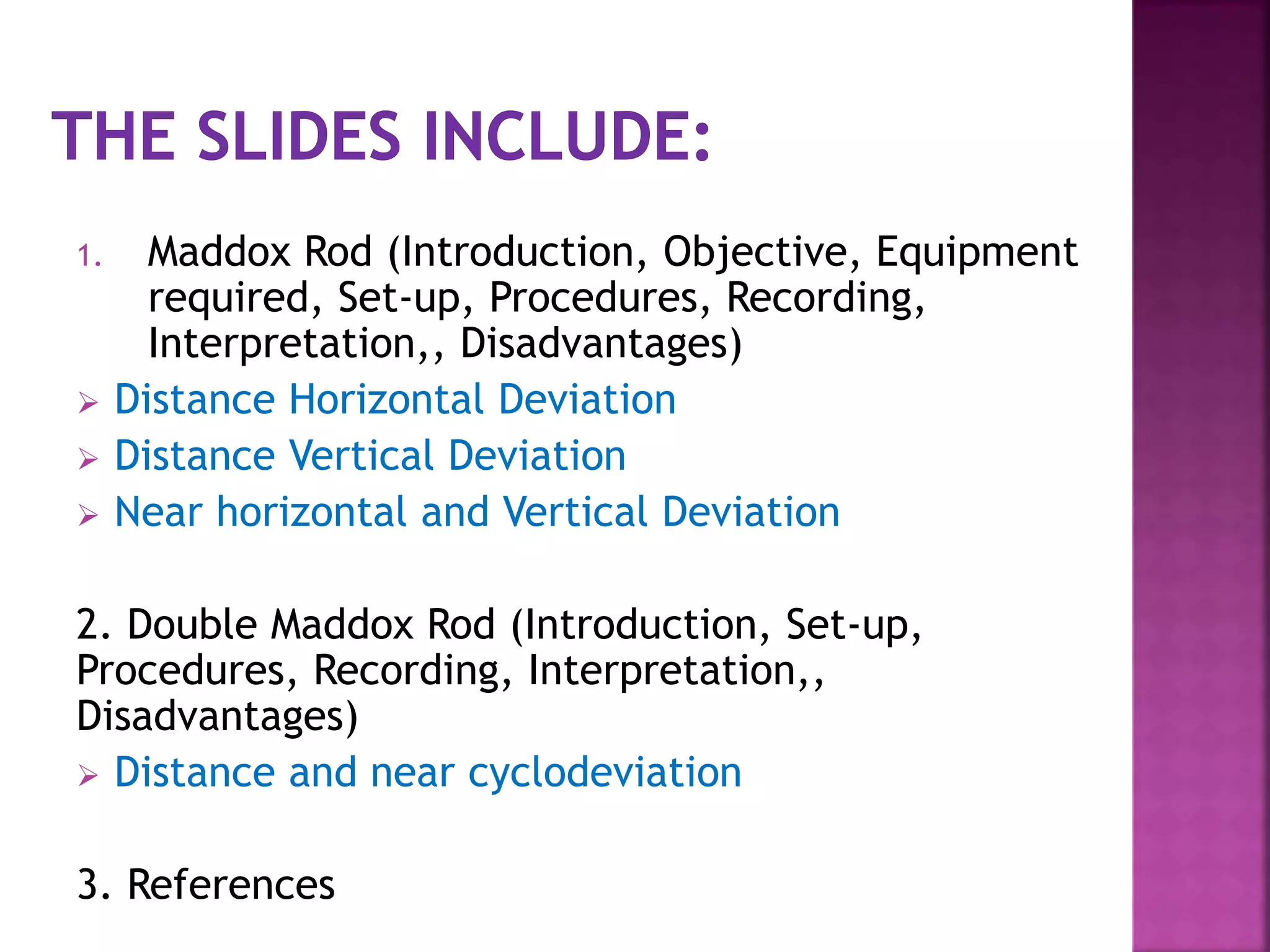 THE SLIDES INCLUDE:

1. Maddox Rod (Introduction, Objective, Equipment required, Set-up, Procedures, Recording, Interpretation,, Disadvantages)

➢ Distance Horizontal Deviation
➢ Distance Vertical Deviation
➢ Near horizontal and Vertical Deviation

2. Double Maddox Rod (Introduction, Set-up, Procedures, Recording, Interpretation,, Disadvantages)

➢ Distance and near cyclodeviation

3. References